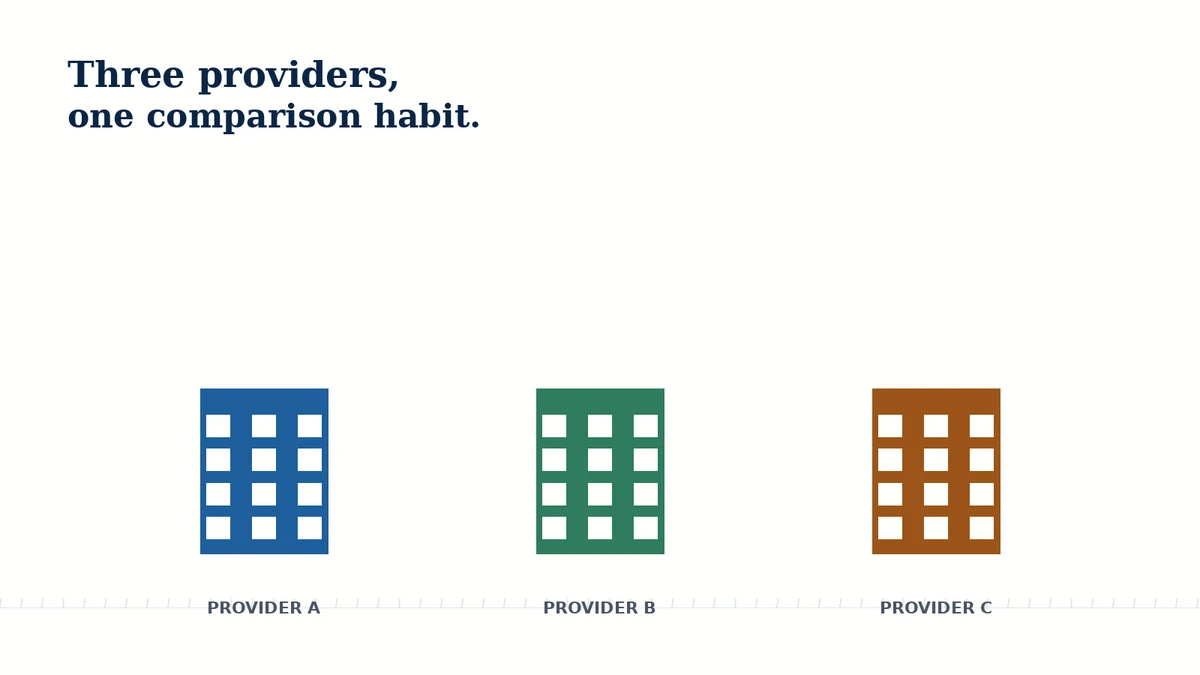 Three providers,
one comparison habit.

PROVIDER A

PROVIDER B

PROVIDER C